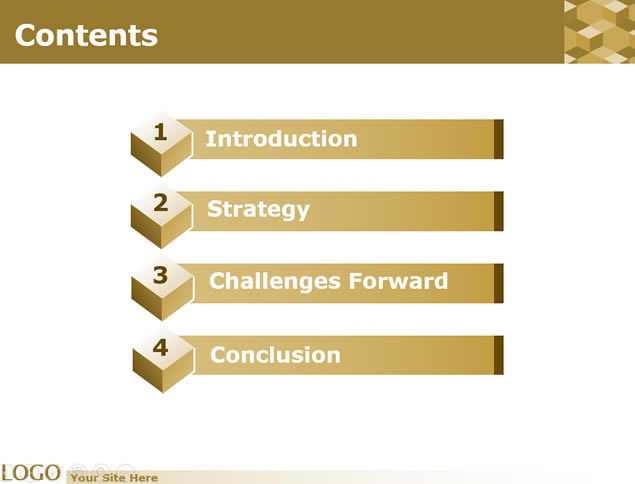 Contents

1 Introduction

2 Strategy

3 Challenges Forward

4 Conclusion

LOGO Your Site Here